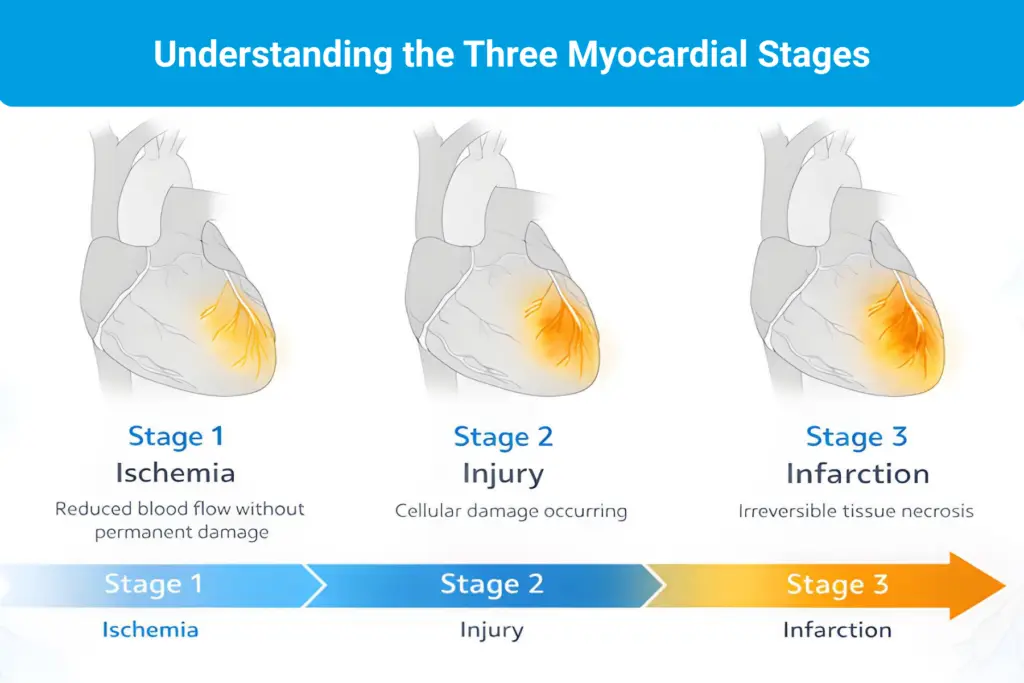 Understanding the Three Myocardial Stages

Stage 1
Ischemia
Reduced blood flow without permanent damage

Stage 2
Injury
Cellular damage occurring

Stage 3
Infarction
Irreversible tissue necrosis

Stage 1
Ischemia

Stage 2
Injury

Stage 3
Infarction